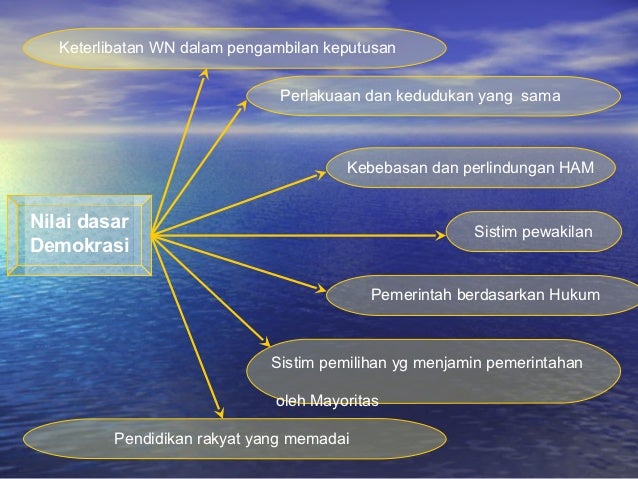 Nilai dasar Demokrasi

Keterlibatan WN dalam pengambilan keputusan

Perlakuaan dan kedudukan yang  sama

Kebebasan dan perlindungan HAM

Sistim pewakilan

Pemerintah berdasarkan Hukum

Sistim pemilihan yg menjamin pemerintahan oleh Mayoritas

Pendidikan rakyat yang memadai